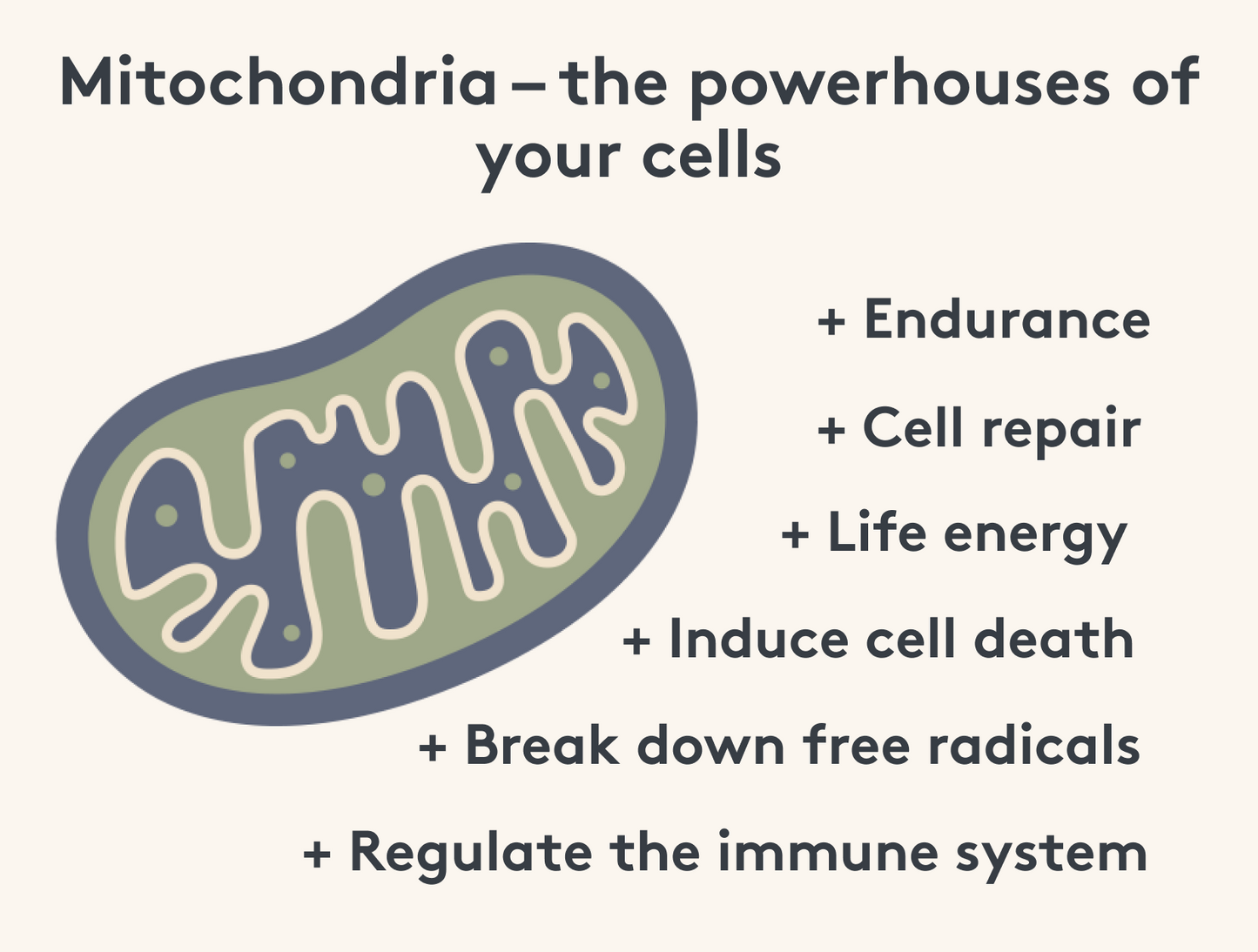 Mitochondria – the powerhouses of your cells

+ Endurance

+ Cell repair

+ Life energy

+ Induce cell death

+ Break down free radicals

+ Regulate the immune system